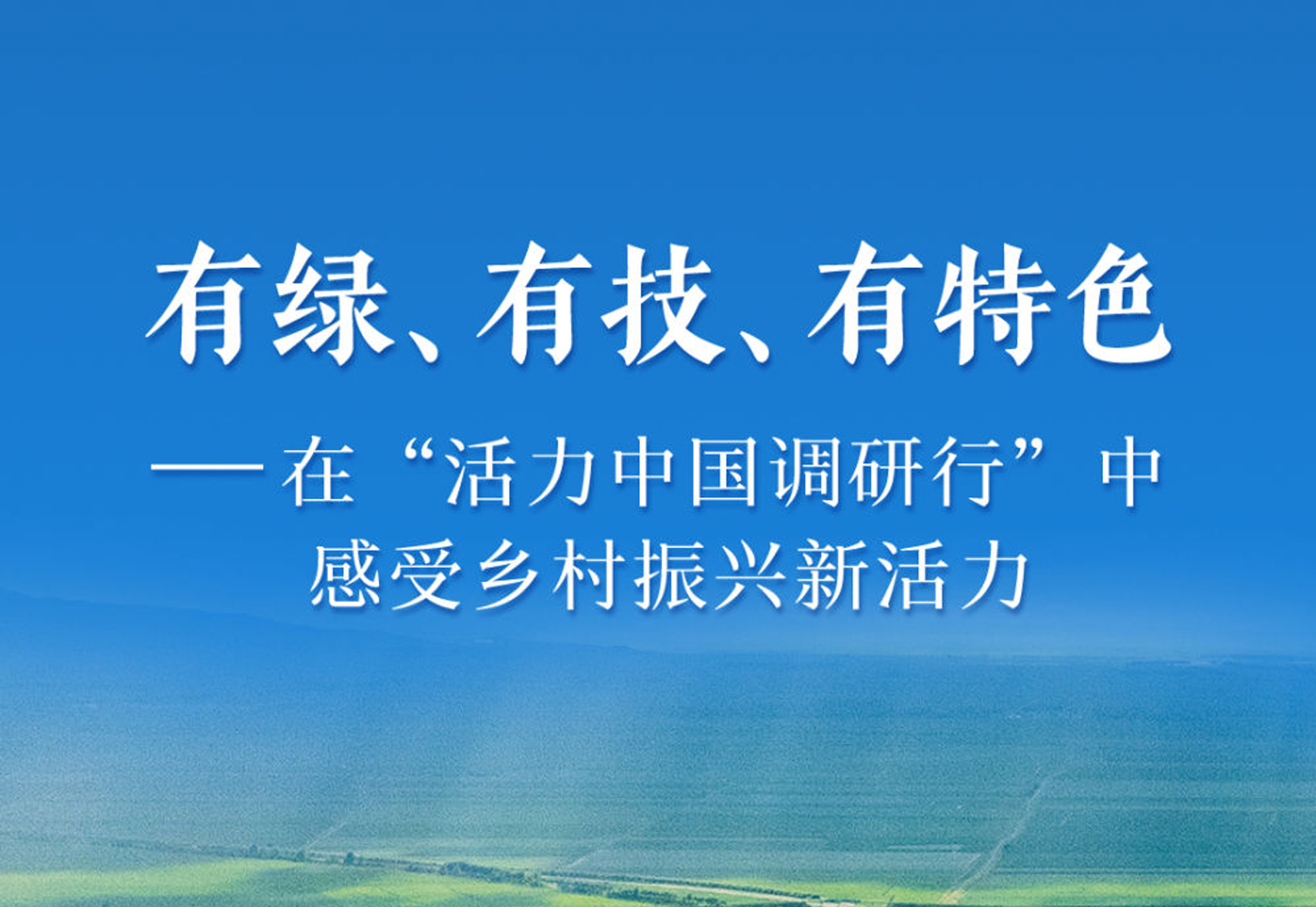 有绿、有技、有特色

——在“活力中国调研行”中感受乡村振兴新活力